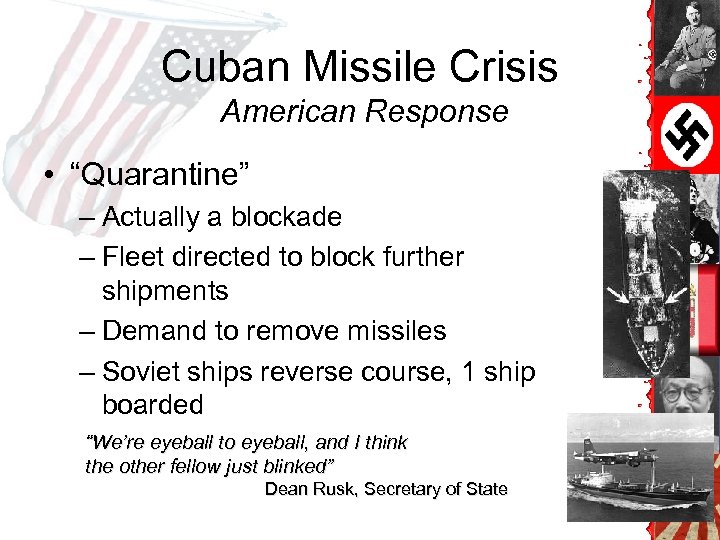 Cuban Missile Crisis
American Response

• “Quarantine”
– Actually a blockade
– Fleet directed to block further shipments
– Demand to remove missiles
– Soviet ships reverse course, 1 ship boarded

“We’re eyeball to eyeball, and I think the other fellow just blinked”
Dean Rusk, Secretary of State